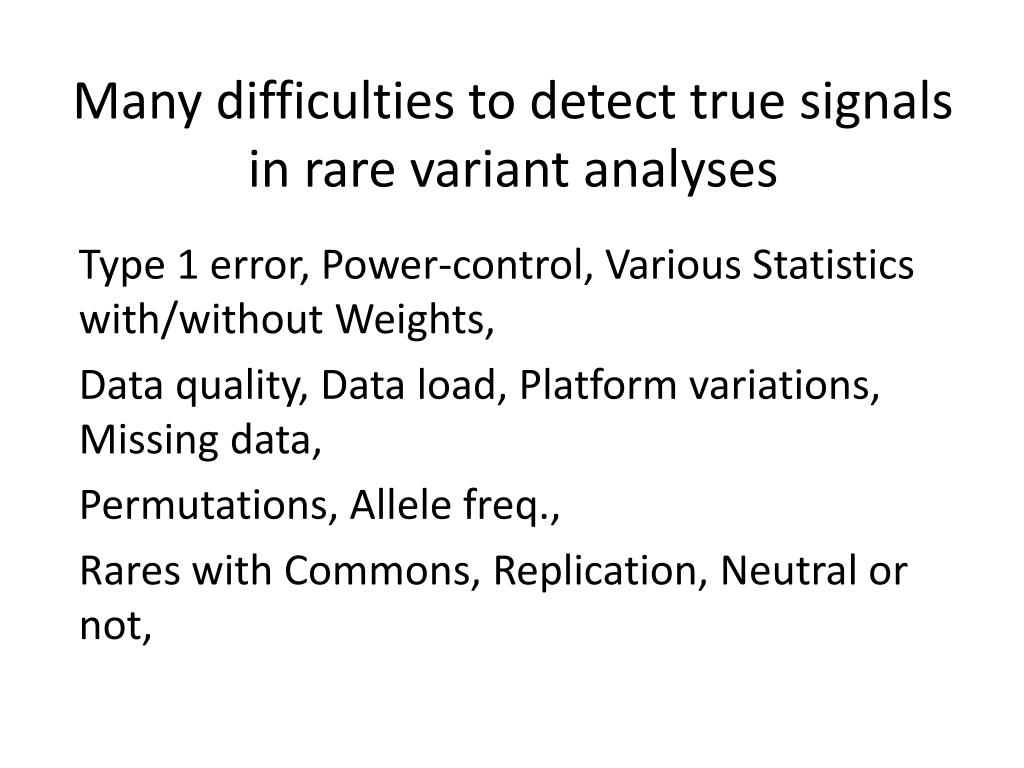 Many difficulties to detect true signals in rare variant analyses

Type 1 error, Power-control, Various Statistics with/without Weights,

Data quality, Data load, Platform variations, Missing data,

Permutations, Allele freq.,

Rares with Commons, Replication, Neutral or not,